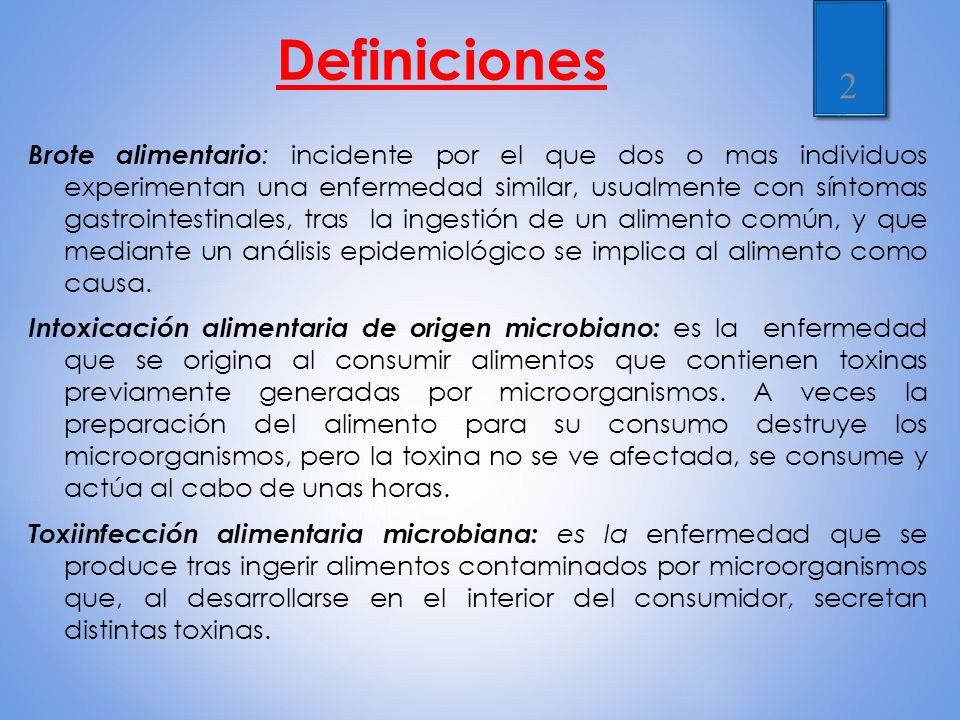 Definiciones

2

Brote alimentario: incidente por el que dos o mas individuos experimentan una enfermedad similar, usualmente con síntomas gastrointestinales, tras la ingestión de un alimento común, y que mediante un análisis epidemiológico se implica al alimento como causa.

Intoxicación alimentaria de origen microbiano: es la enfermedad que se origina al consumir alimentos que contienen toxinas previamente generadas por microorganismos. A veces la preparación del alimento para su consumo destruye los microorganismos, pero la toxina no se ve afectada, se consume y actúa al cabo de unas horas.

Toxiinfección alimentaria microbiana: es la enfermedad que se produce tras ingerir alimentos contaminados por microorganismos que, al desarrollarse en el interior del consumidor, secretan distintas toxinas.